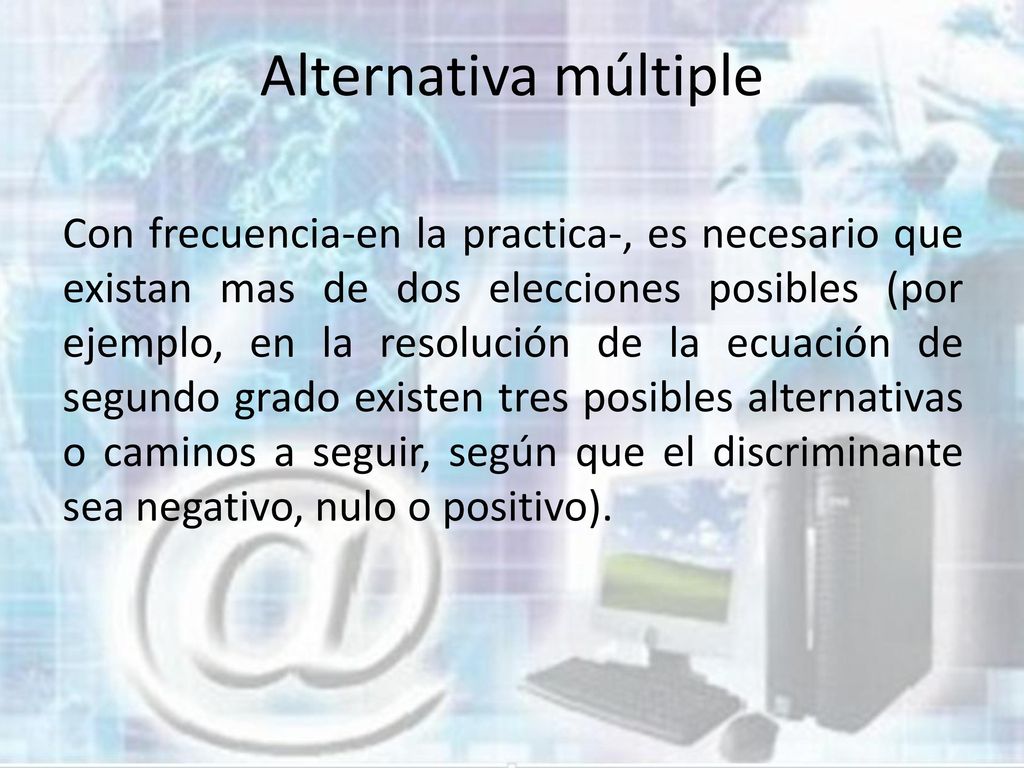 Alternativa múltiple

Con frecuencia-en la practica-, es necesario que existan mas de dos elecciones posibles (por ejemplo, en la resolución de la ecuación de segundo grado existen tres posibles alternativas o caminos a seguir, según que el discriminante sea negativo, nulo o positivo).